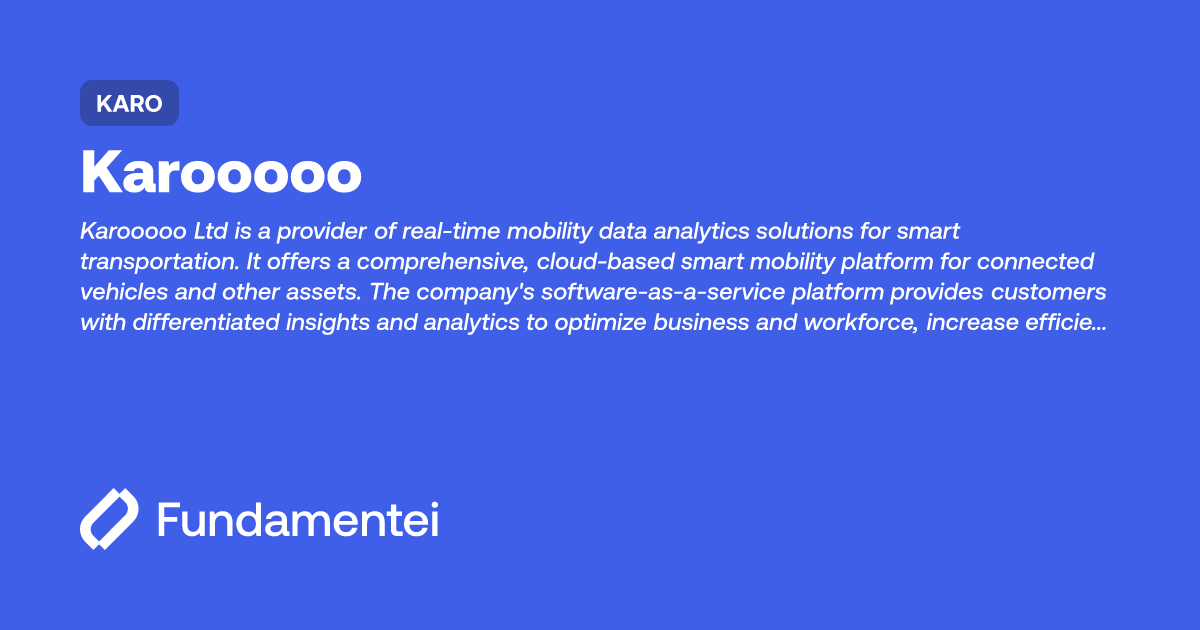 KARO

Karooooo

Karooooo Ltd is a provider of real-time mobility data analytics solutions for smart transportation. It offers a comprehensive, cloud-based smart mobility platform for connected vehicles and other assets. The company's software-as-a-service platform provides customers with differentiated insights and analytics to optimize business and workforce, increase efficie...

Fundamentei